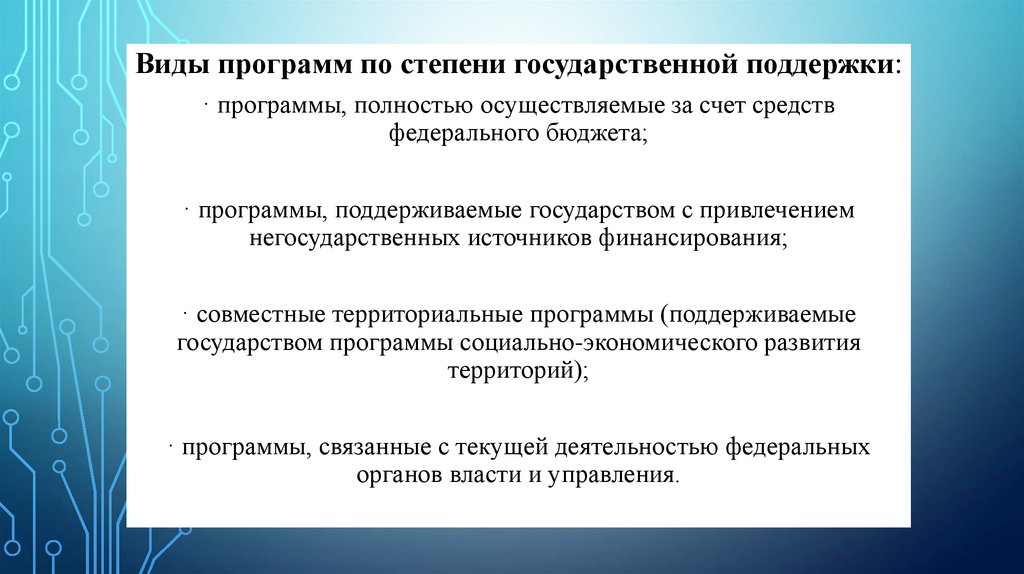 Виды программ по степени государственной поддержки:

· программы, полностью осуществляемые за счет средств федерального бюджета;

· программы, поддерживаемые государством с привлечением негосударственных источников финансирования;

· совместные территориальные программы (поддерживаемые государством программы социально-экономического развития территорий);

· программы, связанные с текущей деятельностью федеральных органов власти и управления.